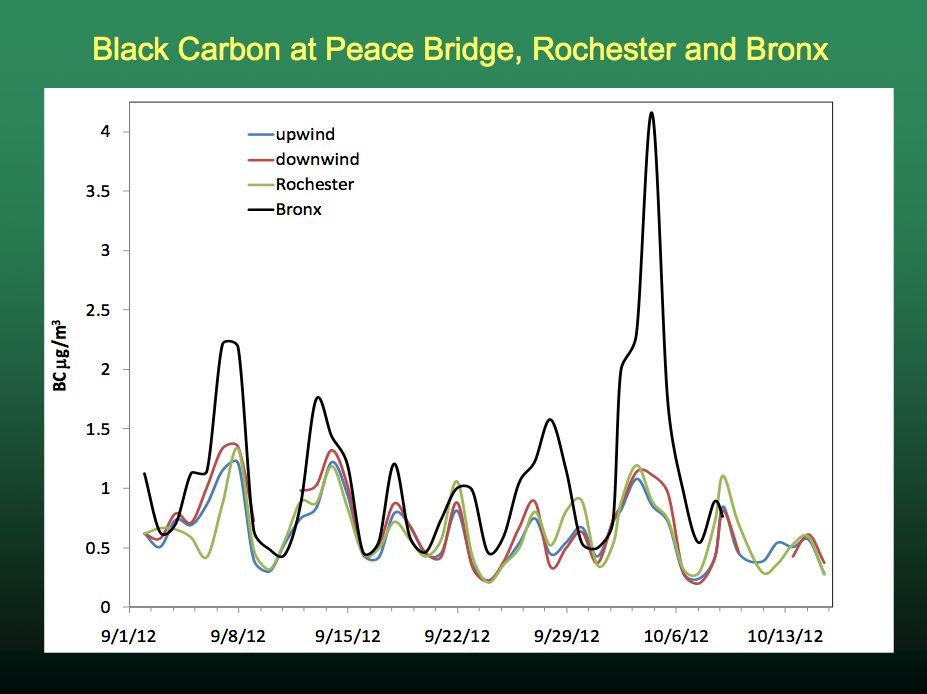 Black Carbon at Peace Bridge, Rochester and Bronx

upwind
downwind
Rochester
Bronx

BC $\mu g/m^3$

4
3.5
3
2.5
2
1.5
1
0.5
0

9/1/12
9/8/12
9/15/12
9/22/12
9/29/12
10/6/12
10/13/12